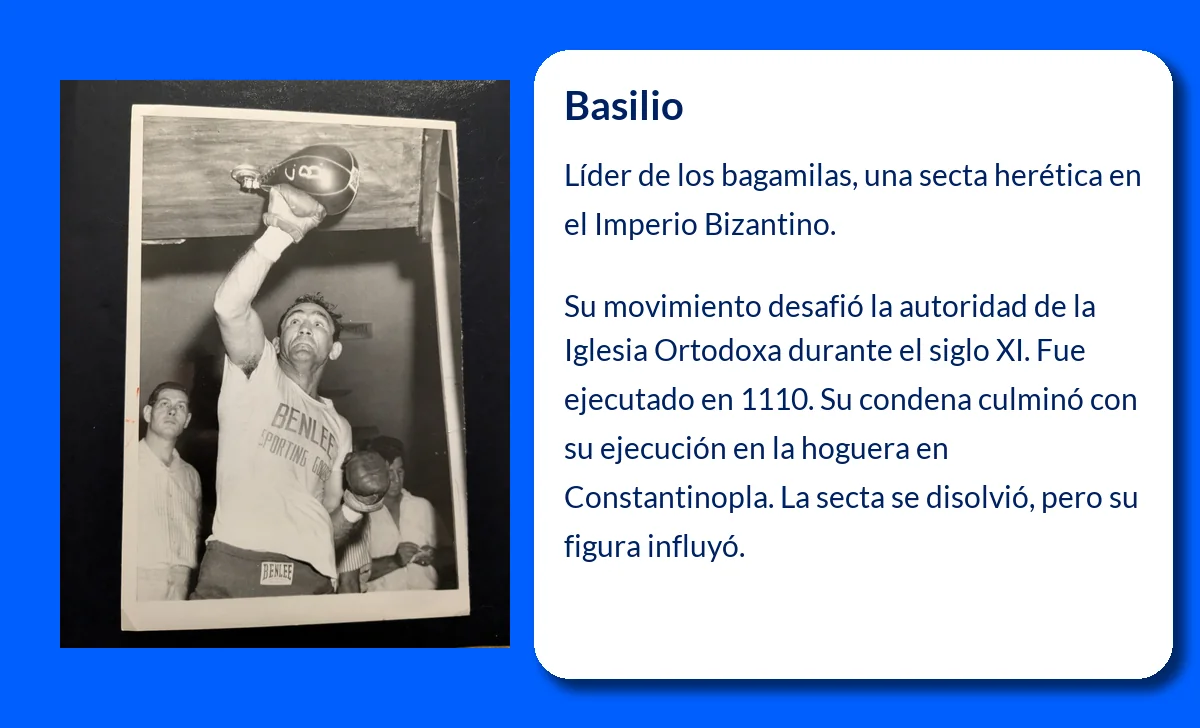 BENLEE
SPORTING GOODS
BENLEE

Basilio

Líder de los bagamilas, una secta herética en el Imperio Bizantino.

Su movimiento desafió la autoridad de la Iglesia Ortodoxa durante el siglo XI. Fue ejecutado en 1110. Su condena culminó con su ejecución en la hoguera en Constantinopla. La secta se disolvió, pero su figura influyó.